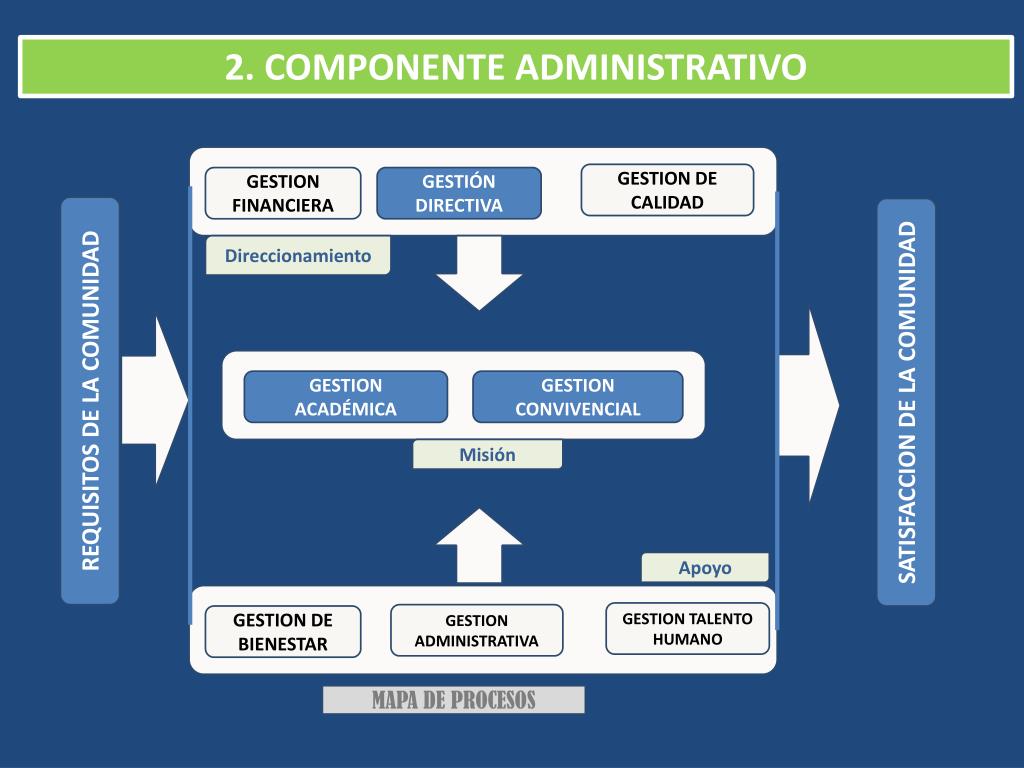 2. COMPONENTE ADMINISTRATIVO

REQUISITOS DE LA COMUNIDAD

GESTION FINANCIERA

GESTIÓN DIRECTIVA

GESTION DE CALIDAD

Direccionamiento

GESTION ACADÉMICA

GESTION CONVIVENCIAL

Misión

Apoyo

GESTION DE BIENESTAR

GESTION ADMINISTRATIVA

GESTION TALENTO HUMANO

SATISFACCION DE LA COMUNIDAD

MAPA DE PROCESOS